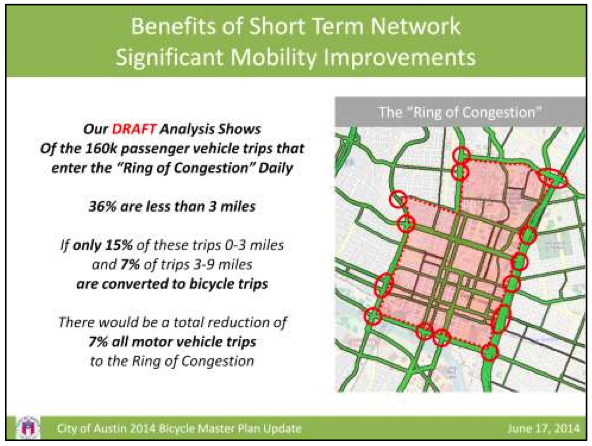 Benefits of Short Term Network
Significant Mobility Improvements

Our DRAFT Analysis Shows
Of the 160k passenger vehicle trips that enter the "Ring of Congestion" Daily

36% are less than 3 miles

If only 15% of these trips 0-3 miles and 7% of trips 3-9 miles are converted to bicycle trips

There would be a total reduction of 7% all motor vehicle trips to the Ring of Congestion

The "Ring of Congestion"

City of Austin 2014 Bicycle Master Plan Update

June 17, 2014